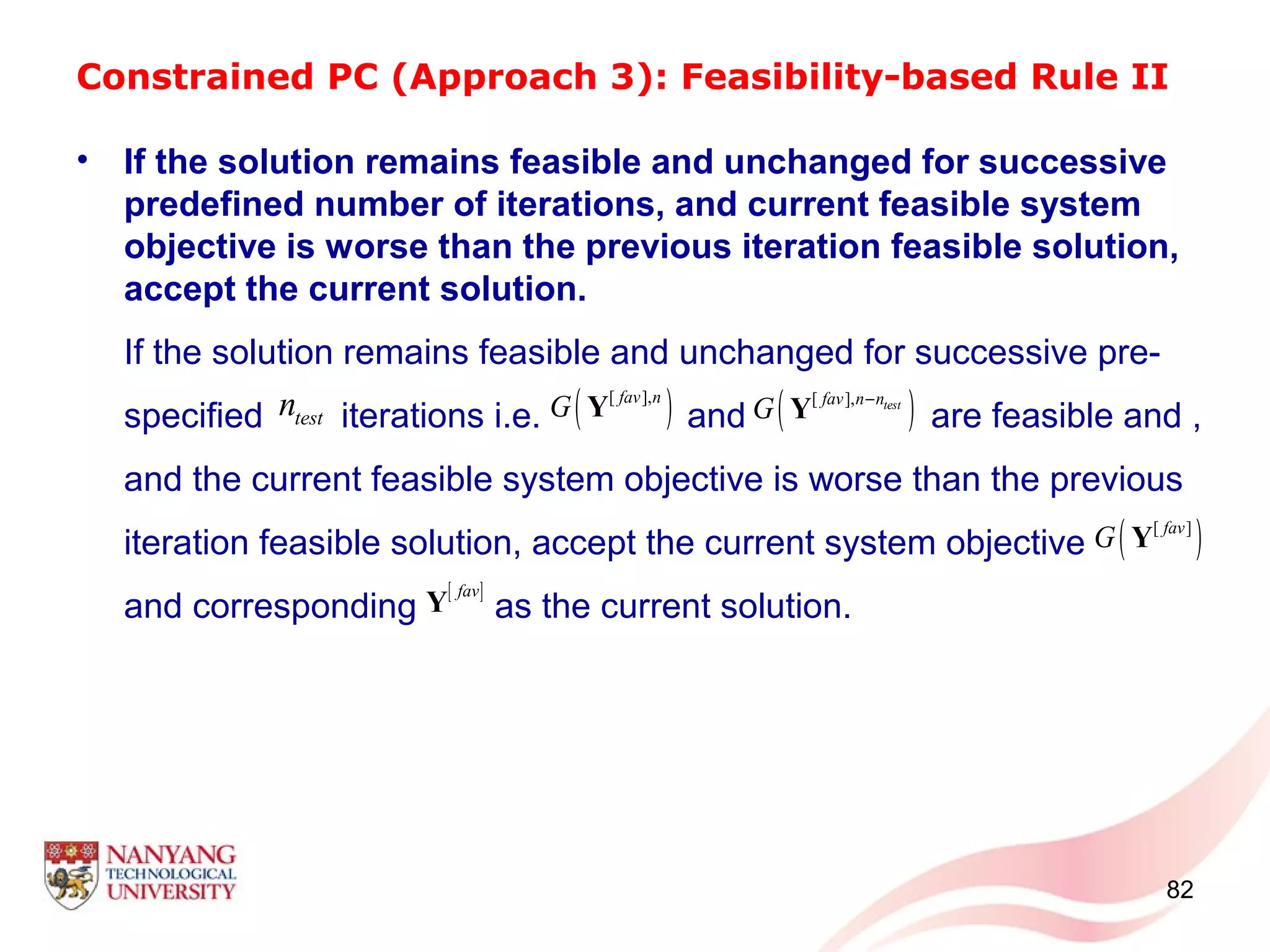 Constrained PC (Approach 3): Feasibility-based Rule II

• If the solution remains feasible and unchanged for successive predefined number of iterations, and current feasible system objective is worse than the previous iteration feasible solution, accept the current solution.

If the solution remains feasible and unchanged for successive pre-specified $n_{test}$ iterations i.e. $G\left(\mathbf{Y}^{[fav],n}\right)$ and $G\left(\mathbf{Y}^{[fav],n-n_{test}}\right)$ are feasible and , and the current feasible system objective is worse than the previous iteration feasible solution, accept the current system objective $G\left(\mathbf{Y}^{[fav]}\right)$ and corresponding $\mathbf{Y}^{[fav]}$ as the current solution.

NANYANG TECHNOLOGICAL UNIVERSITY

82